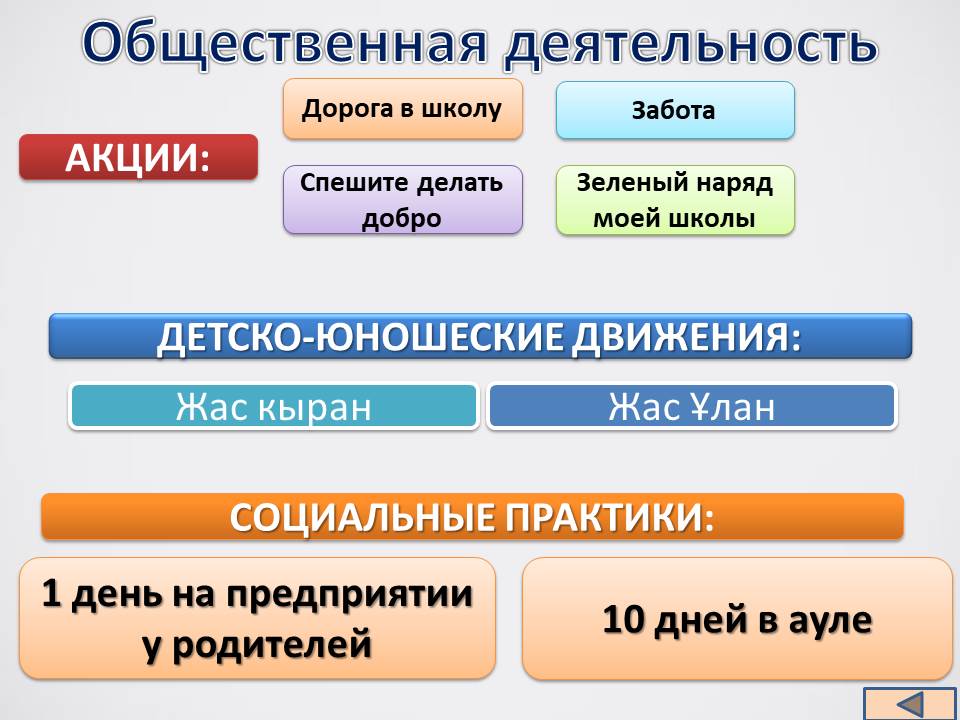 Общественная деятельность

АКЦИИ:

Дорога в школу

Забота

Спешите делать добро

Зеленый наряд моей школы

ДЕТСКО-ЮНОШЕСКИЕ ДВИЖЕНИЯ:

Жас кыран

Жас Ұлан

СОЦИАЛЬНЫЕ ПРАКТИКИ:

1 день на предприятии у родителей

10 дней в ауле